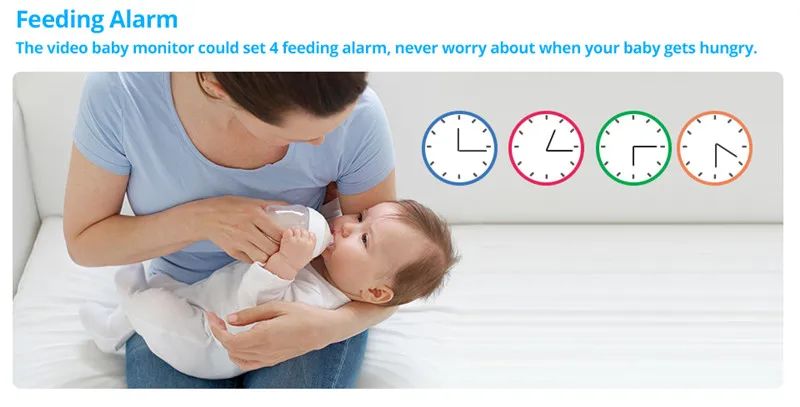 Feeding Alarm
The video baby monitor could set 4 feeding alarm, never worry about when your baby gets hungry.